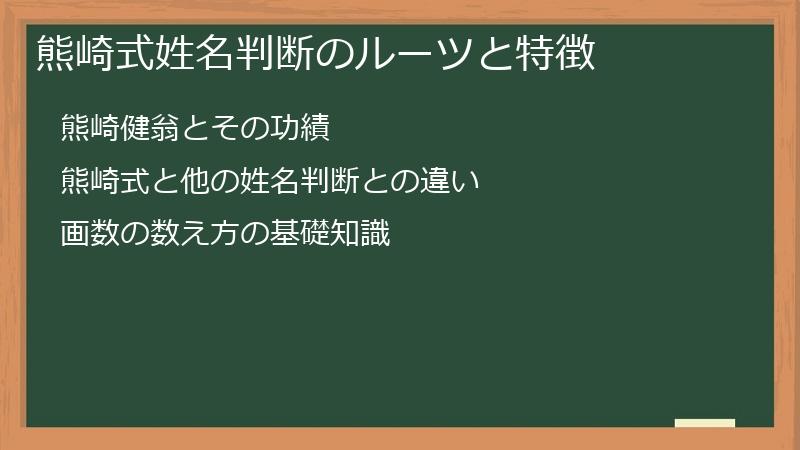 熊崎式姓名判断のルーツと特徴

熊崎健翁とその功績

熊崎式と他の姓名判断との違い

画数の数え方の基礎知識